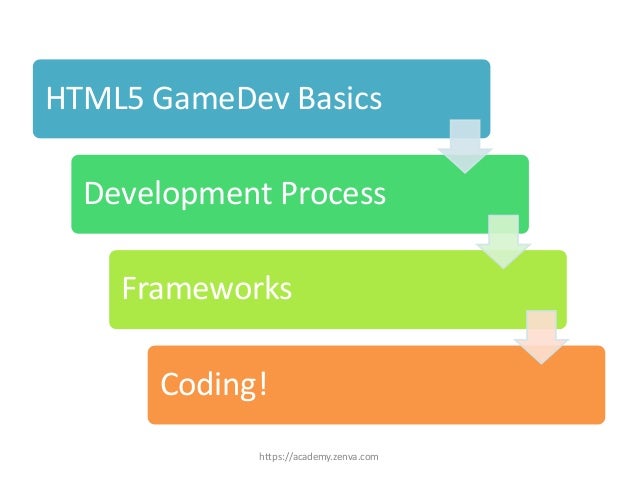 HTML5 GameDev Basics

Development Process

Frameworks

Coding!

https://academy.zenva.com